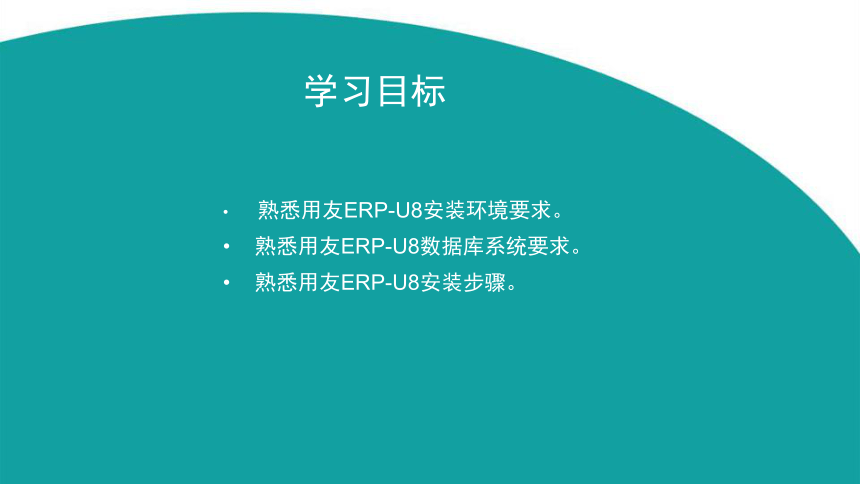 学习目标

• 熟悉用友ERP-U8安装环境要求。
• 熟悉用友ERP-U8数据库系统要求。
• 熟悉用友ERP-U8安装步骤。